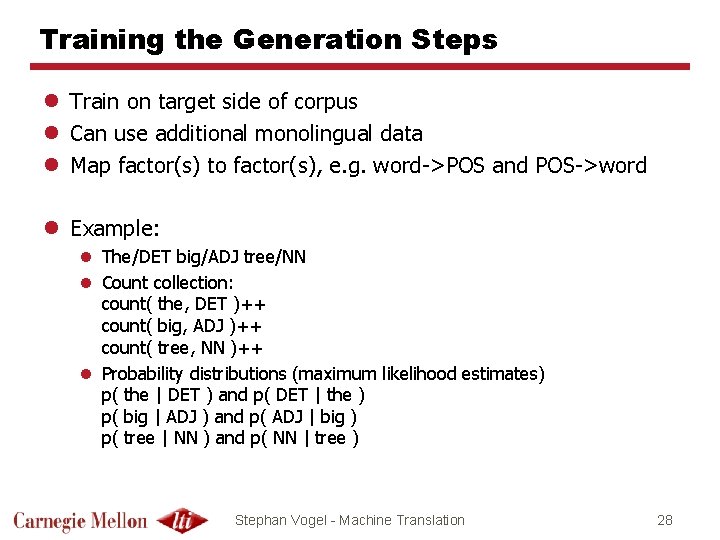 Training the Generation Steps

- Train on target side of corpus
- Can use additional monolingual data
- Map factor(s) to factor(s), e.g. word->POS and POS->word

- Example:
  - The/DET big/ADJ tree/NN
  - Count collection:
    count( the, DET )++
    count( big, ADJ )++
    count( tree, NN )++
  - Probability distributions (maximum likelihood estimates)
    p( the | DET ) and p( DET | the )
    p( big | ADJ ) and p( ADJ | big )
    p( tree | NN ) and p( NN | tree )

Carnegie Mellon lti

Stephan Vogel - Machine Translation

28